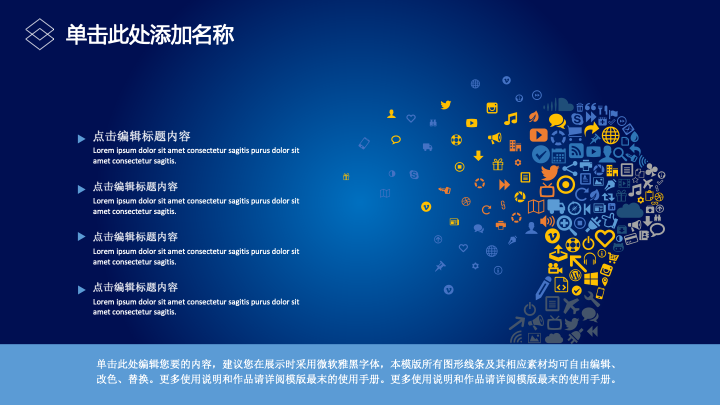 单击此处添加名称

点击编辑标题内容
Lorem ipsum dolor sit amet consectetur sagitis purus dolor sit amet consectetur sagitis.

点击编辑标题内容
Lorem ipsum dolor sit amet consectetur sagitis purus dolor sit amet consectetur sagitis.

点击编辑标题内容
Lorem ipsum dolor sit amet consectetur sagitis purus dolor sit amet consectetur sagitis.

点击编辑标题内容
Lorem ipsum dolor sit amet consectetur sagitis purus dolor sit amet consectetur sagitis.

单击此处编辑您要的内容，建议您在展示时采用微软雅黑字体，本模版所有图形线条及其相应素材均可自由编辑、改色、替换。更多使用说明和作品请详阅模版最末的使用手册。更多使用说明和作品请详阅模版最末的使用手册。